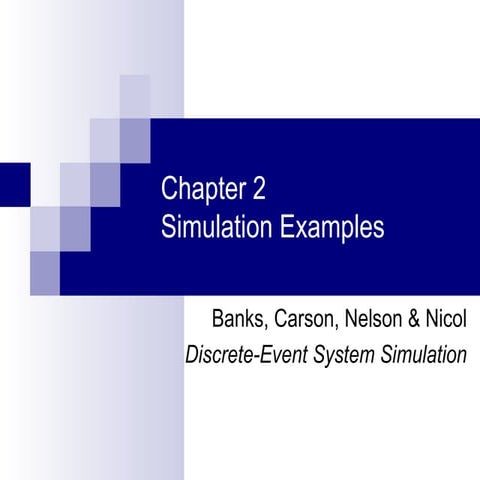 Chapter 2
Simulation Examples

Banks, Carson, Nelson & Nicol
Discrete-Event System Simulation